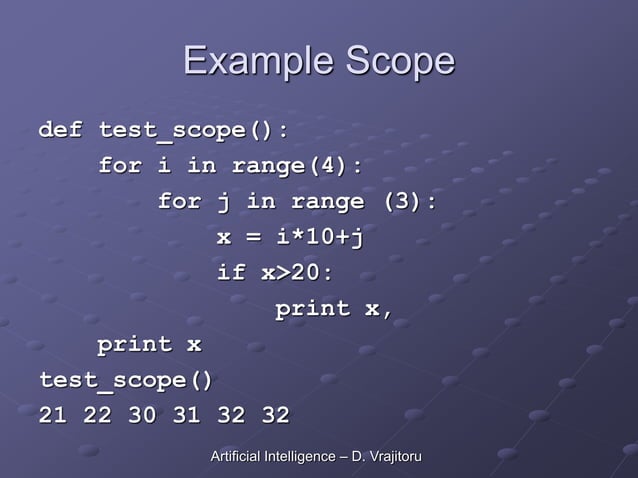 Example Scope

def test_scope():
    for i in range(4):
        for j in range (3):
            x = i*10+j
            if x>20:
                print x,
    print x
test_scope()
21 22 30 31 32 32

Artificial Intelligence – D. Vrajitoru